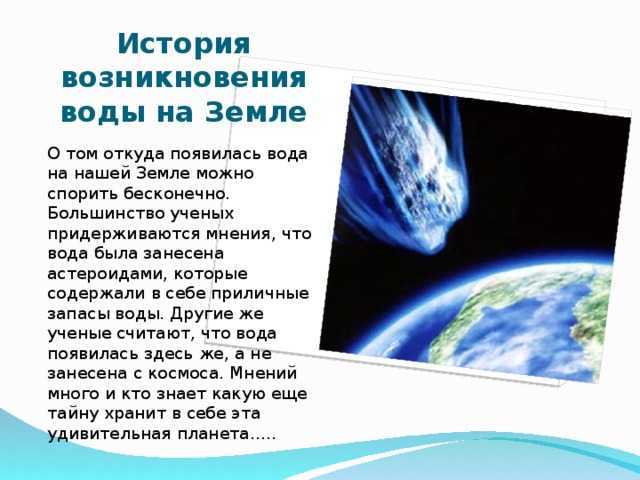 История возникновения воды на Земле

О том откуда появилась вода на нашей Земле можно спорить бесконечно. Большинство ученых придерживаются мнения, что вода была занесена астероидами, которые содержали в себе приличные запасы воды. Другие же ученые считают, что вода появилась здесь же, а не занесена с космоса. Мнений много и кто знает какую еще тайну хранит в себе эта удивительная планета.....